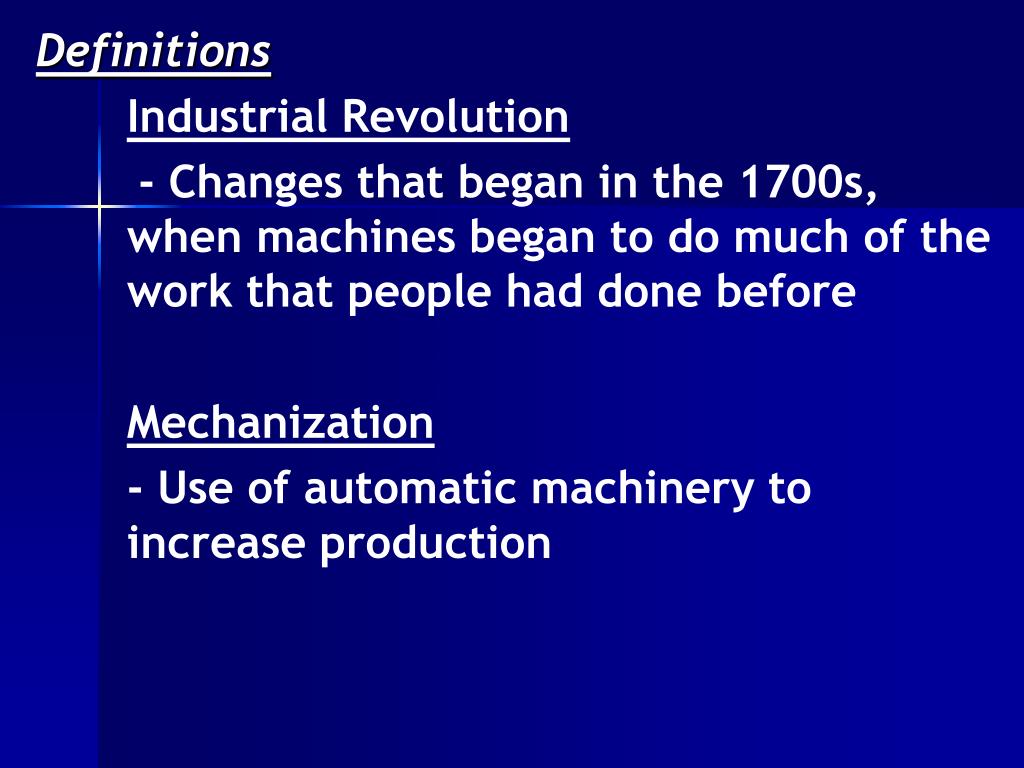 Definitions

Industrial Revolution

- Changes that began in the 1700s, when machines began to do much of the work that people had done before

Mechanization

- Use of automatic machinery to increase production